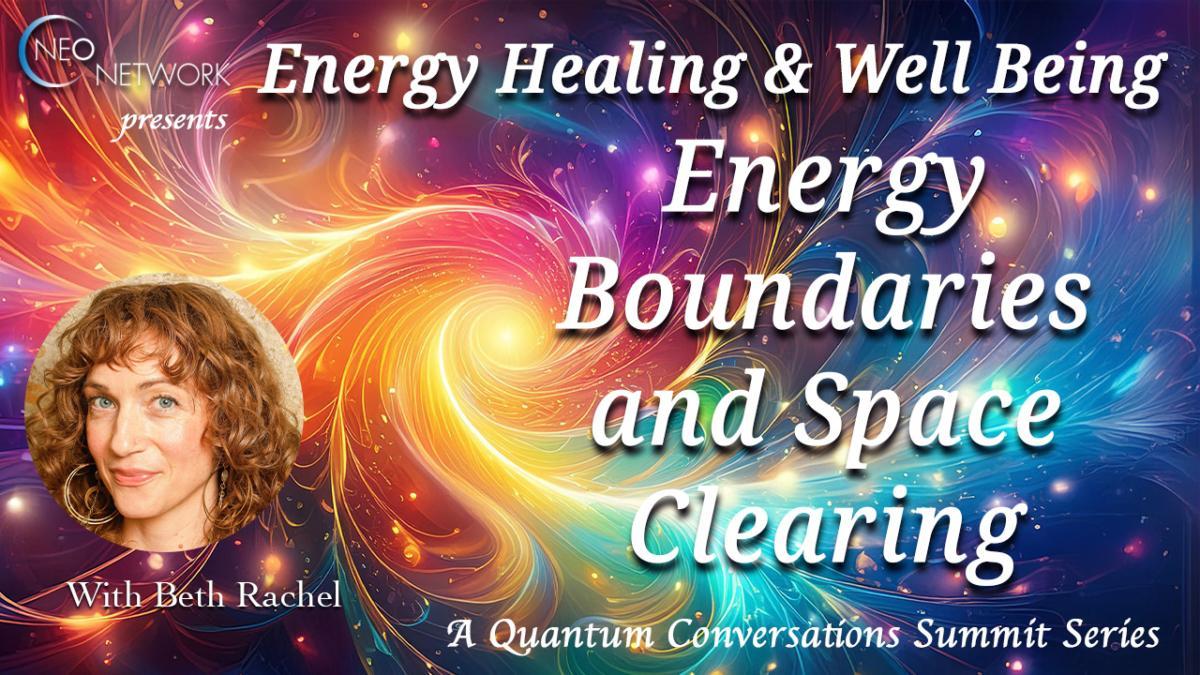 NEO NETWORK
presents

Energy Healing & Well Being

Energy Boundaries and Space Clearing

With Beth Rachel

A Quantum Conversations Summit Series